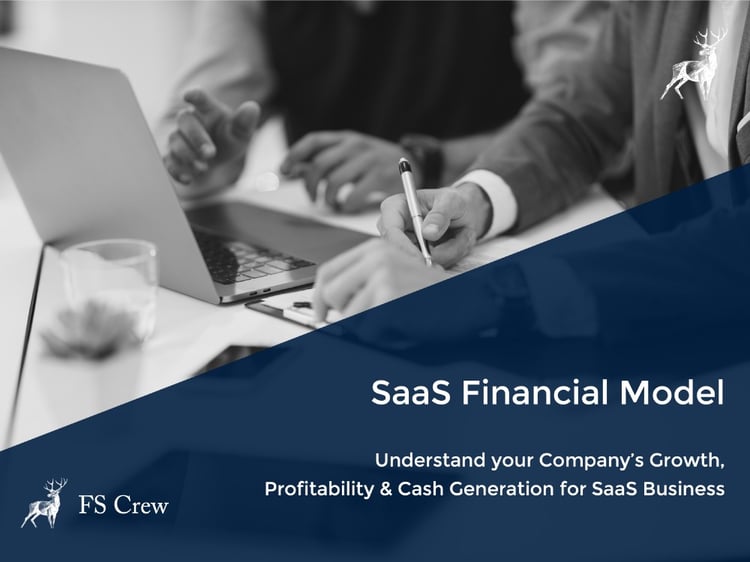 SaaS Financial Model

Understand your Company's Growth, Profitability & Cash Generation for SaaS Business

FS Crew